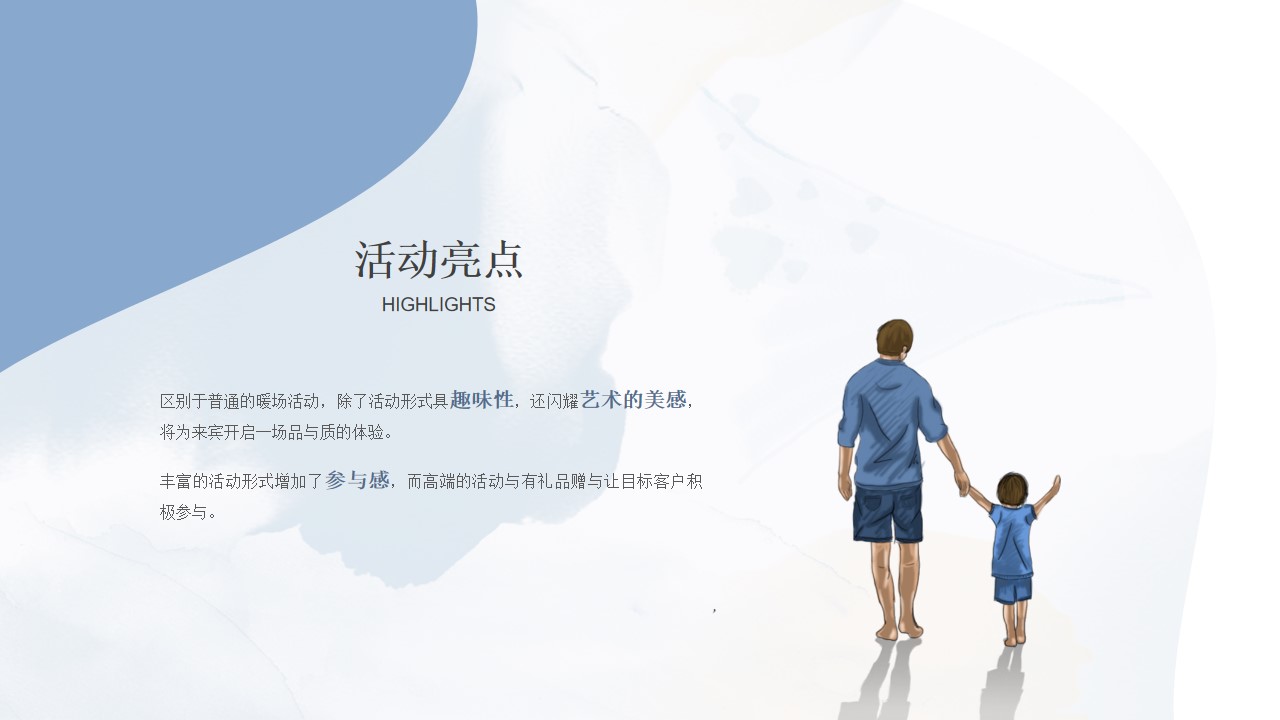 活动亮点
HIGHLIGHTS

区别于普通的暖场活动，除了活动形式具趣味性，还闪耀艺术的美感，将为来宾开启一场品与质的体验。

丰富的活动形式增加了参与感，而高端的活动与有礼品赠与让目标客户积极参与。